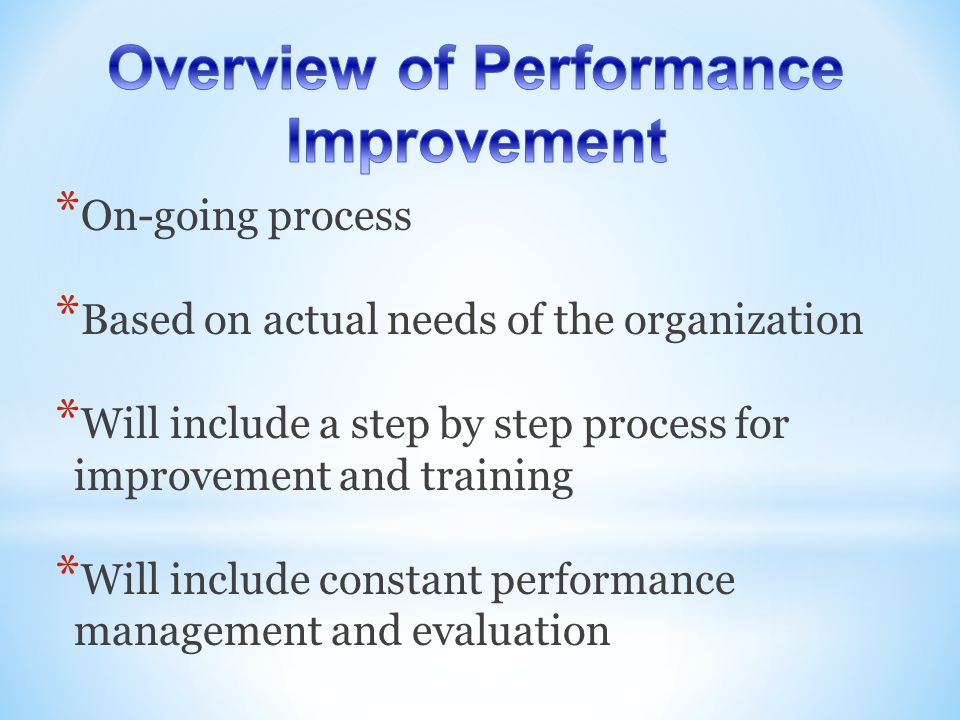 Overview of Performance Improvement

*On-going process

*Based on actual needs of the organization

*Will include a step by step process for improvement and training

*Will include constant performance management and evaluation